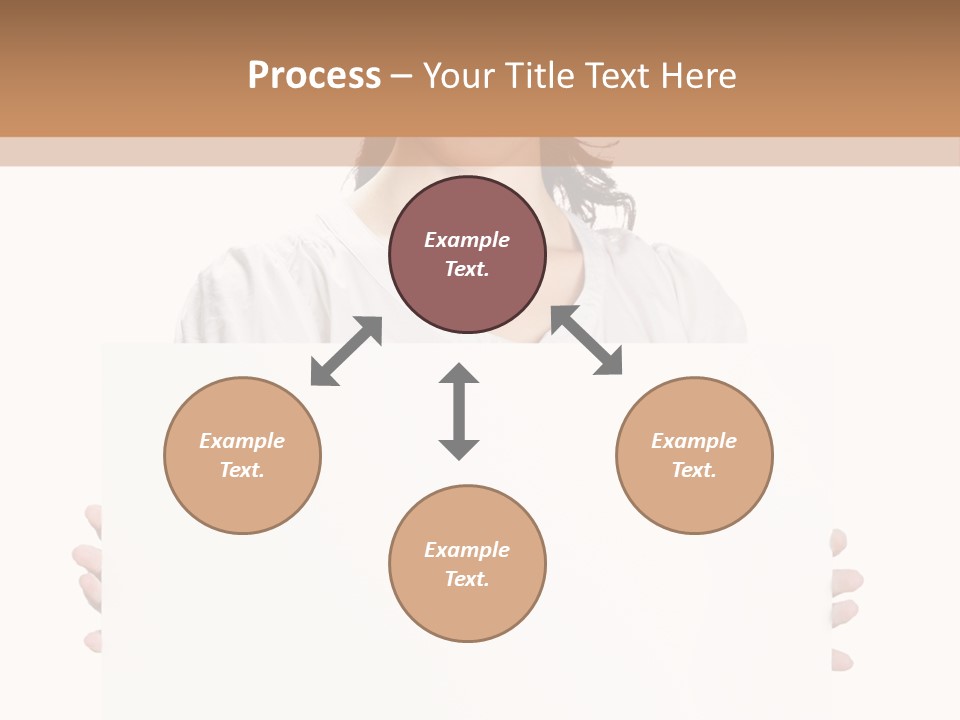 Process – Your Title Text Here

Example Text.

Example Text.

Example Text.

Example Text.